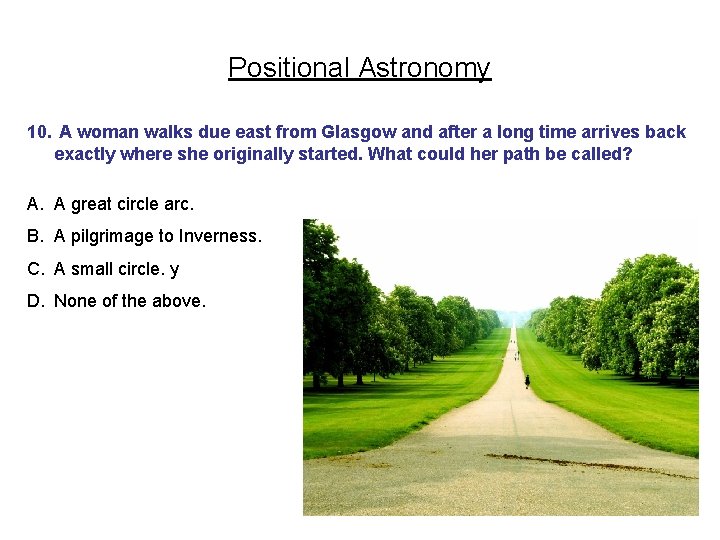 Positional Astronomy

10. A woman walks due east from Glasgow and after a long time arrives back exactly where she originally started. What could her path be called?

A. A great circle arc.

B. A pilgrimage to Inverness.

C. A small circle. y

D. None of the above.